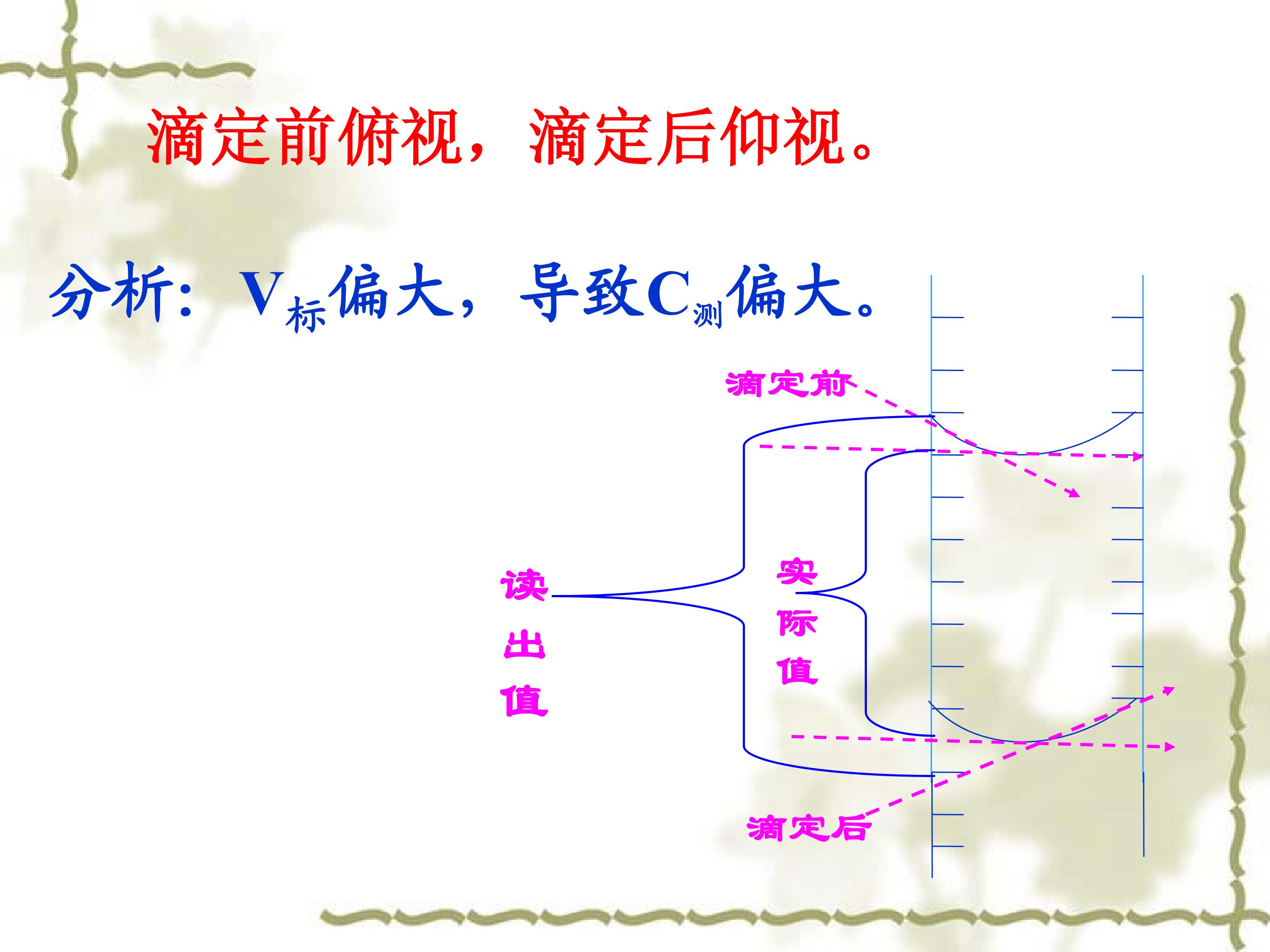 滴定前俯视，滴定后仰视。

分析：$V_{标}$偏大，导致$C_{测}$偏大。

滴定前

读出值

实际值

滴定后